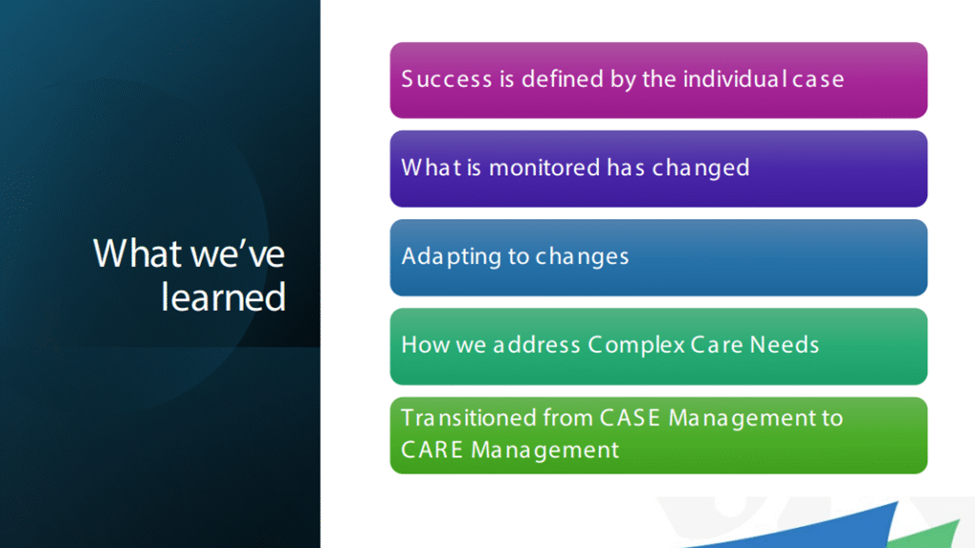 What we've learned

Success is defined by the individual case

What is monitored has changed

Adapting to changes

How we address Complex Care Needs

Transitioned from CASE Management to CARE Management